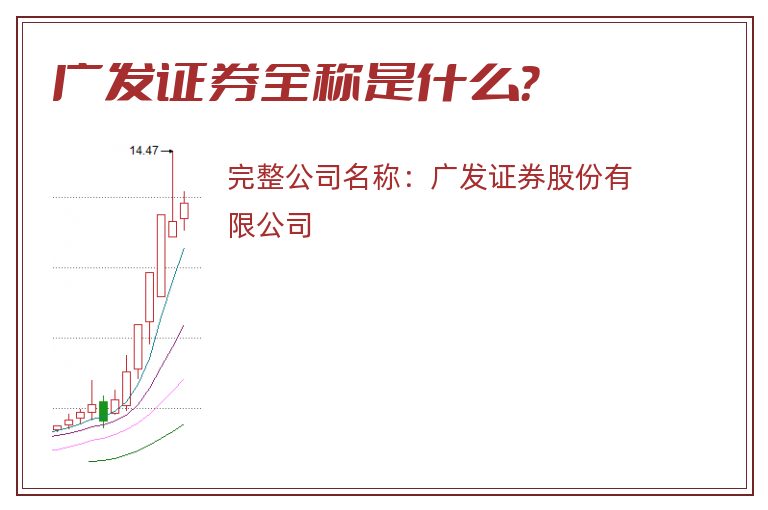 广发证券全称是什么?

14.47

完整公司名称：广发证券股份有限公司